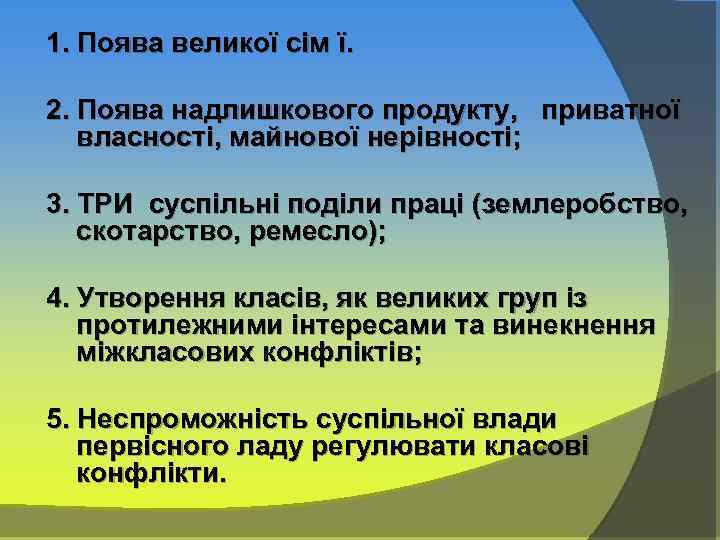 1. Поява великої сім ї.

2. Поява надлишкового продукту, приватної власності, майнової нерівності;

3. ТРИ суспільні поділи праці (землеробство, скотарство, ремесло);

4. Утворення класів, як великих груп із протилежними інтересами та винекнення міжкласових конфліктів;

5. Неспроможність суспільної влади первісного ладу регулювати класові конфлікти.